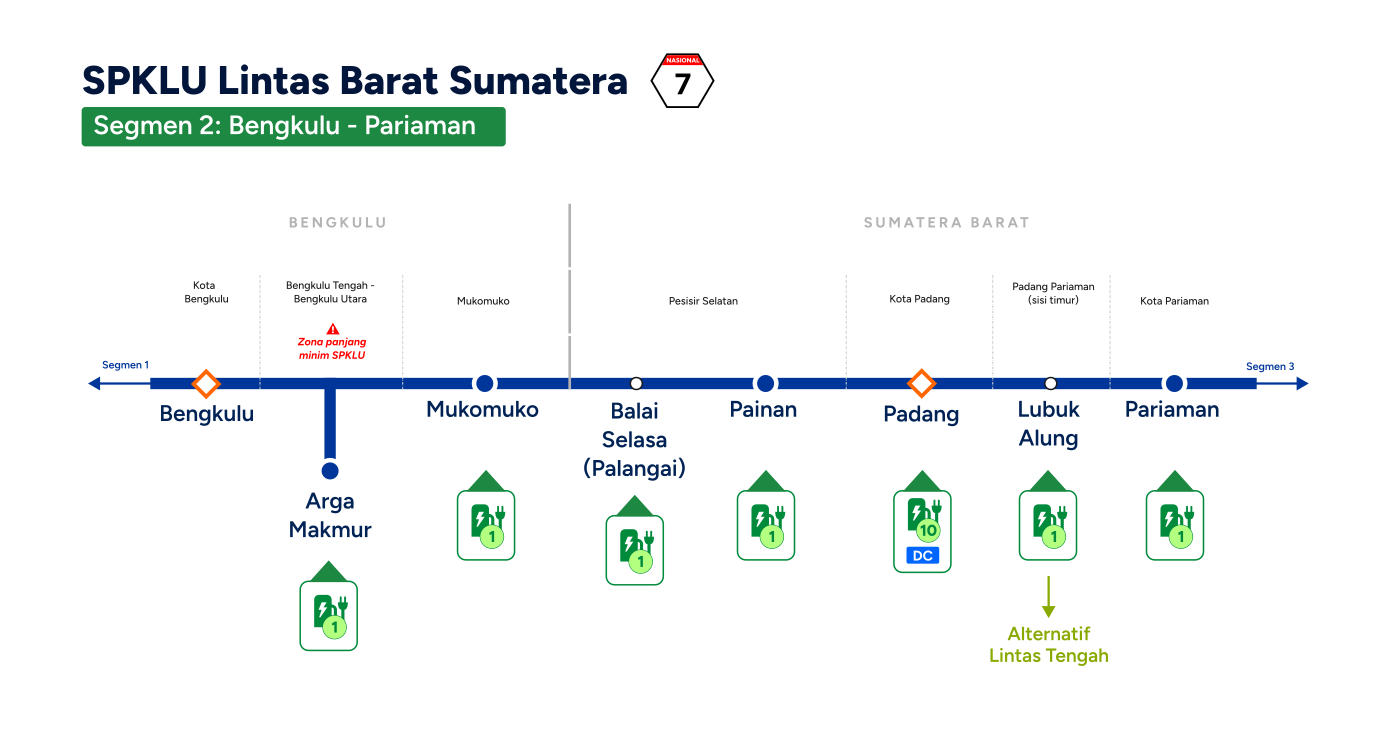 SPKLU Lintas Barat Sumatera

NASIONAL
7

Segmen 2: Bengkulu - Pariaman

BENGKULU

SUMATERA BARAT

Kota Bengkulu

Bengkulu Tengah - Bengkulu Utara

Zona panjang minim SPKLU

Mukomuko

Pesisir Selatan

Kota Padang

Padang Pariaman (sisi timur)

Kota Pariaman

Segmen 1

Segmen 3

Bengkulu

Arga Makmur

1

Mukomuko

1

Balai Selasa (Palangai)

1

Painan

1

Padang

10

DC

Lubuk Alung

1

Alternatif Lintas Tengah

Pariaman

1